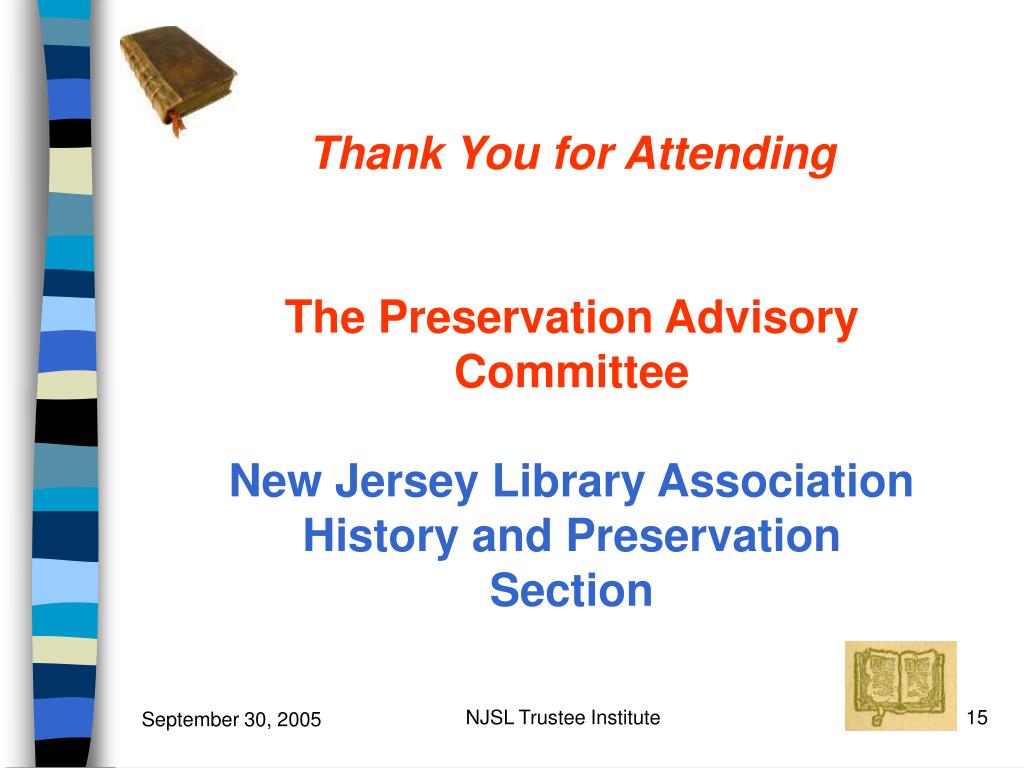 Thank You for Attending

The Preservation Advisory Committee

New Jersey Library Association History and Preservation Section

September 30, 2005

NJSL Trustee Institute

15